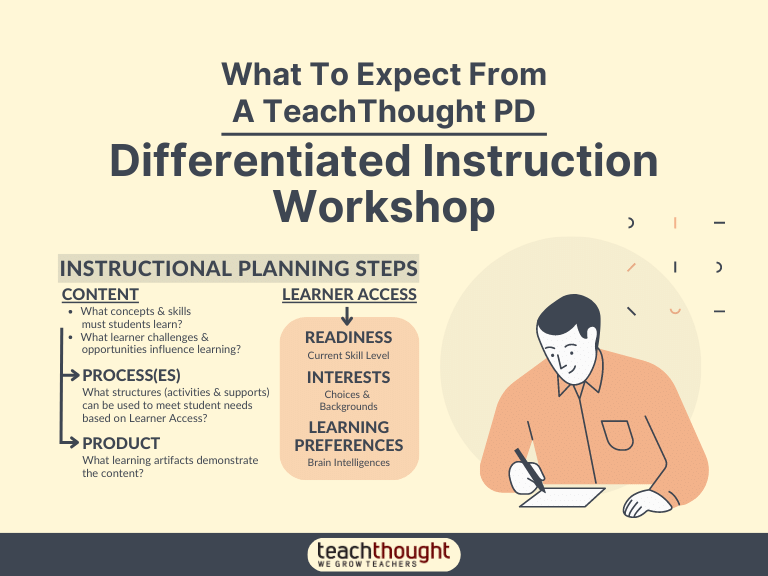 What To Expect From A TeachThought PD

Differentiated Instruction Workshop

INSTRUCTIONAL PLANNING STEPS

CONTENT
- What concepts & skills must students learn?
- What learner challenges & opportunities influence learning?

PROCESS(ES)
What structures (activities & supports) can be used to meet student needs based on Learner Access?

PRODUCT
What learning artifacts demonstrate the content?

LEARNER ACCESS

READINESS
Current Skill Level

INTERESTS
Choices & Backgrounds

LEARNING PREFERENCES
Brain Intelligences

teachthought
WE GROW TEACHERS